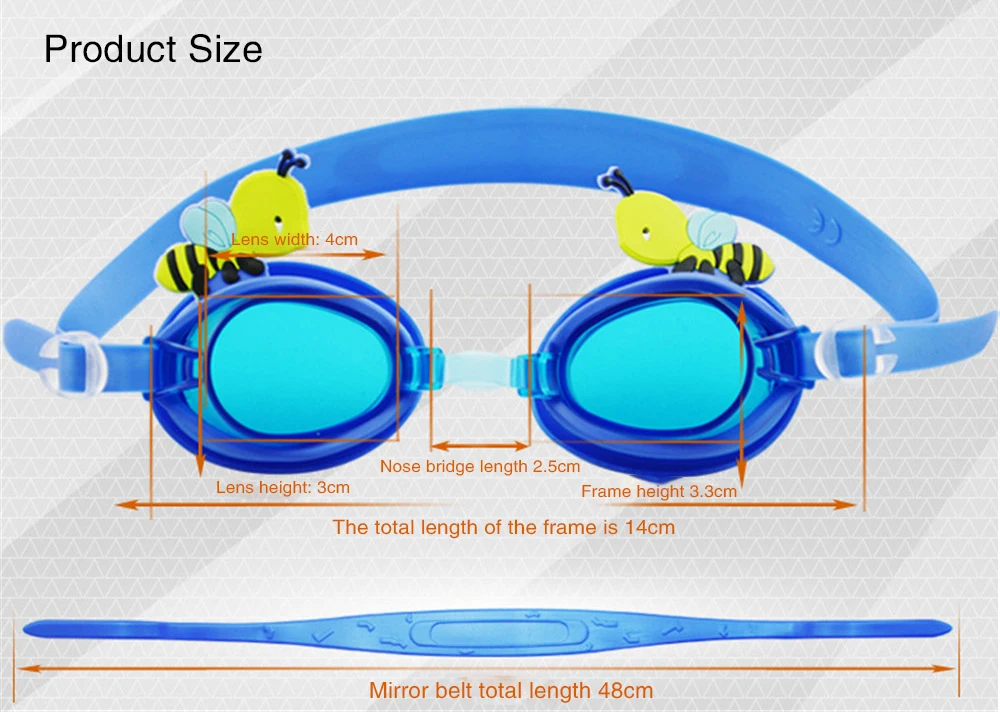 Product Size

Lens width: 4cm

Nose bridge length 2.5cm

Lens height: 3cm

Frame height 3.3cm

The total length of the frame is 14cm

Mirror belt total length 48cm